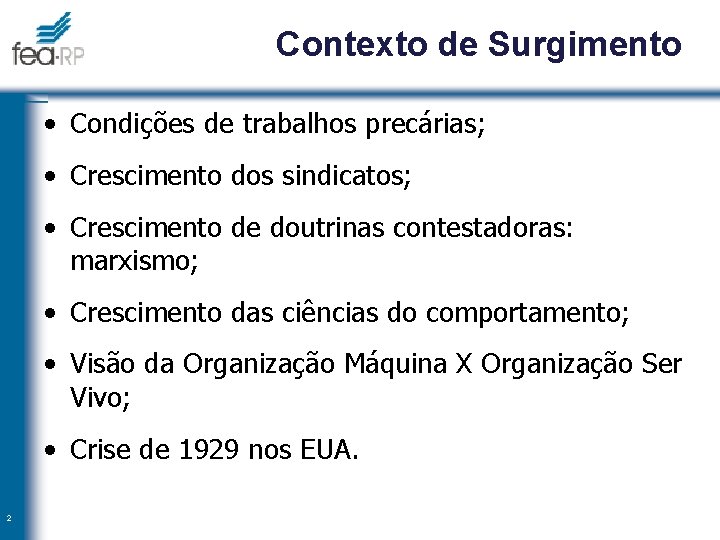 fea·RP

Contexto de Surgimento

• Condições de trabalhos precárias;

• Crescimento dos sindicatos;

• Crescimento de doutrinas contestadoras: marxismo;

• Crescimento das ciências do comportamento;

• Visão da Organização Máquina X Organização Ser Vivo;

• Crise de 1929 nos EUA.

2